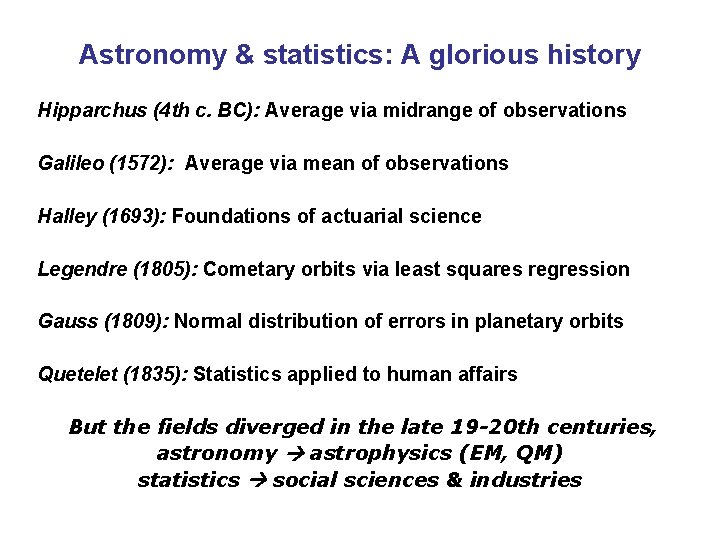 Astronomy & statistics: A glorious history

Hipparchus (4th c. BC): Average via midrange of observations

Galileo (1572): Average via mean of observations

Halley (1693): Foundations of actuarial science

Legendre (1805): Cometary orbits via least squares regression

Gauss (1809): Normal distribution of errors in planetary orbits

Quetelet (1835): Statistics applied to human affairs

But the fields diverged in the late 19-20th centuries,
astronomy → astrophysics (EM, QM)
statistics → social sciences & industries